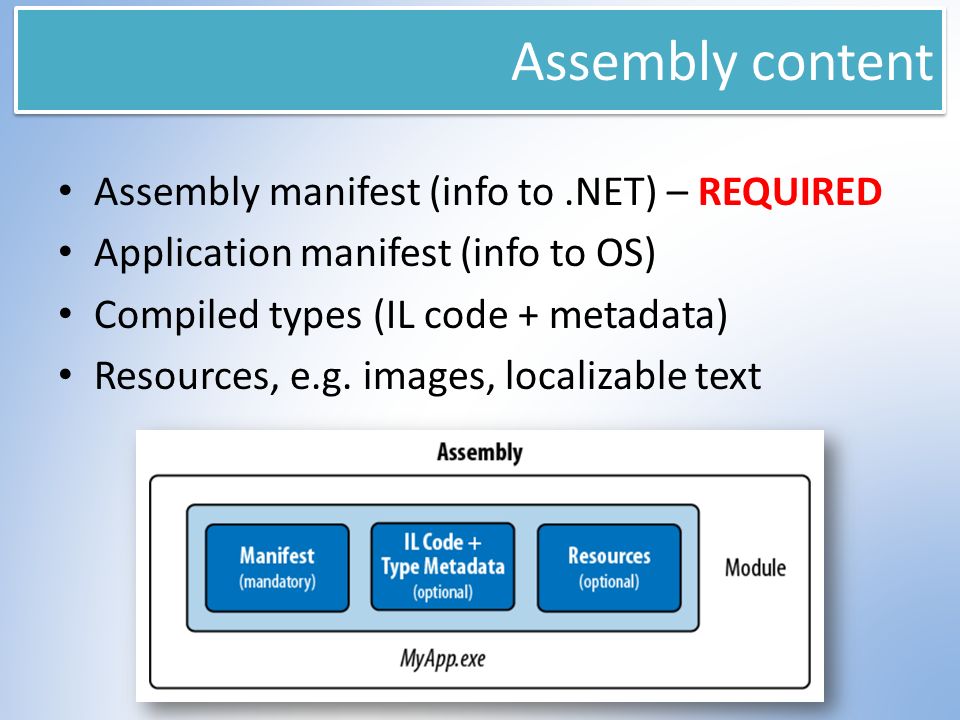 Assembly content

• Assembly manifest (info to .NET) – REQUIRED
• Application manifest (info to OS)
• Compiled types (IL code + metadata)
• Resources, e.g. images, localizable text

Assembly

Manifest (mandatory)

IL Code + Type Metadata (optional)

Resources (optional)

Module

MyApp.exe